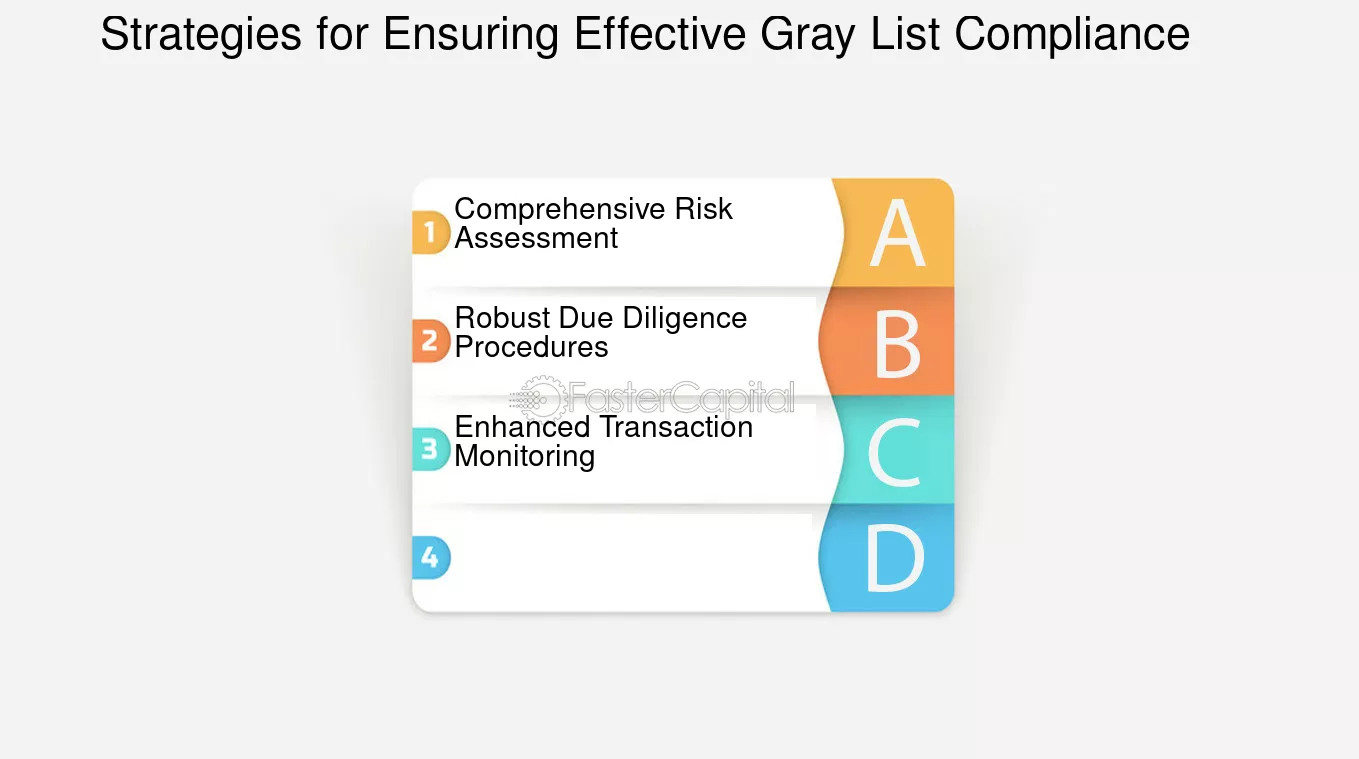 Strategies for Ensuring Effective Gray List Compliance

1 Comprehensive Risk Assessment A

2 Robust Due Diligence Procedures B

FasterCapital

3 Enhanced Transaction Monitoring C

4 D